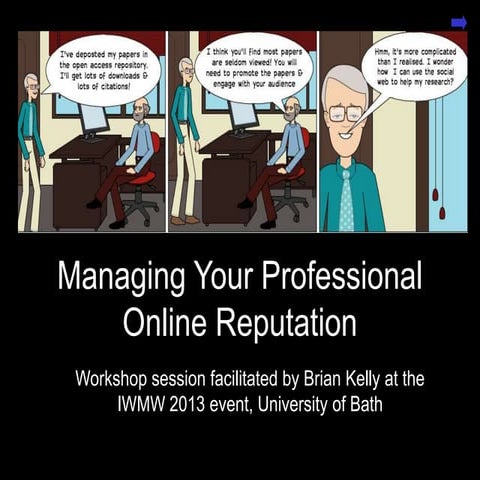 I've deposted my papers in the open access repository. I'll get lots of downloads & lots of citations!

I think you'll find most papers are seldom viewed! You will need to promote the papers & engage with your audience

Hmm, it's more complicated than I realised. I wonder how I can use the social web to help my research?

Managing Your Professional Online Reputation

Workshop session facilitated by Brian Kelly at the IWMW 2013 event, University of Bath